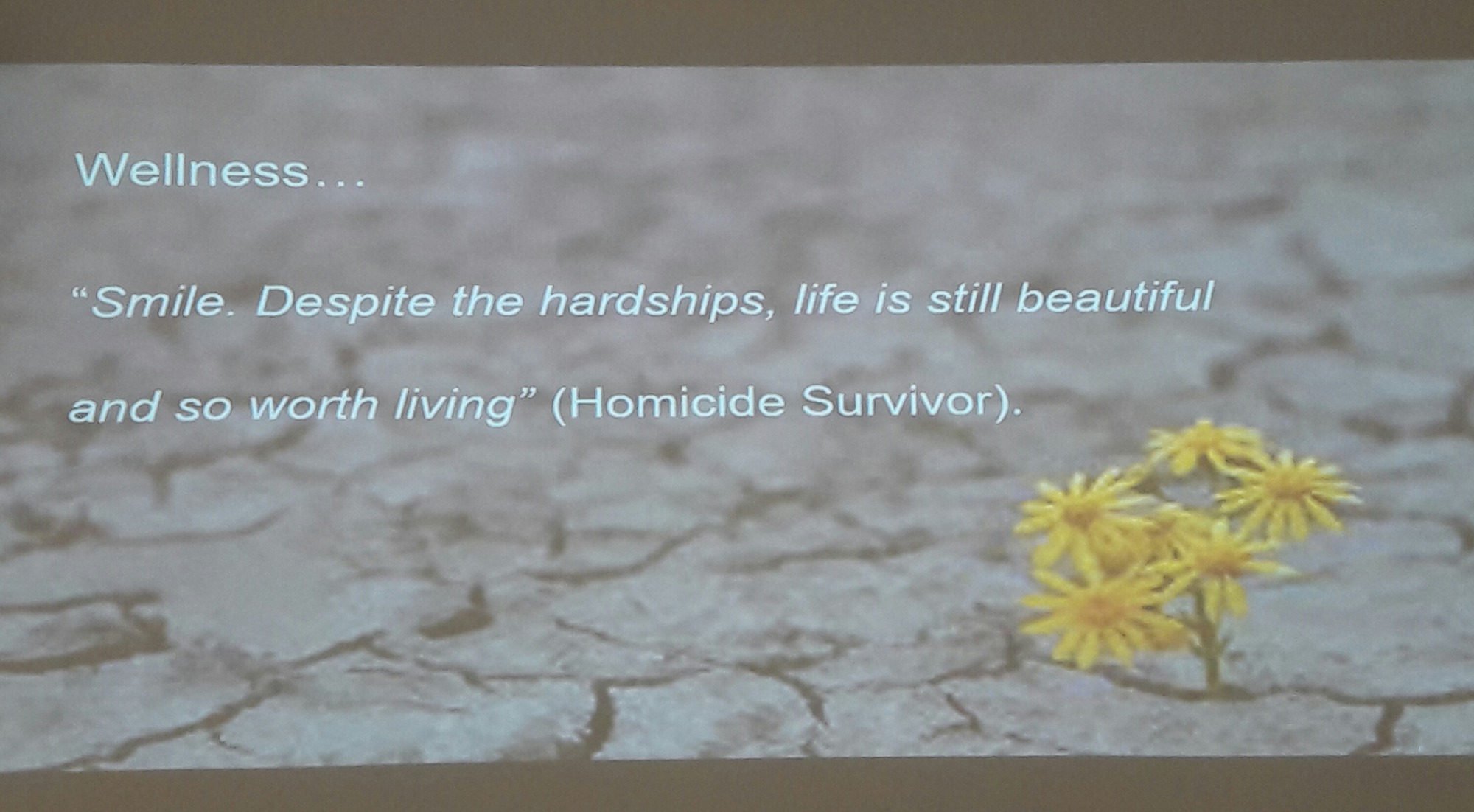 Wellness…

“Smile. Despite the hardships, life is still beautiful and so worth living” (Homicide Survivor).